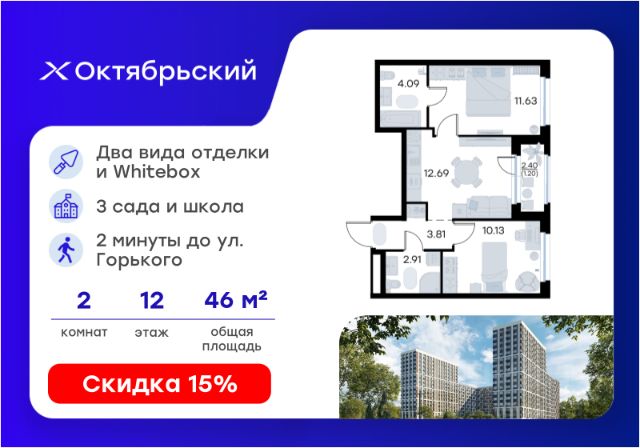 Октябрьский

Два вида отделки и Whitebox

3 сада и школа

2 минуты до ул. Горького

2
комнат

12
этаж

46 м²
общая площадь

Скидка 15%

4.09

11.63

12.69

2.40
(1.20)

3.81

10.13

2.91